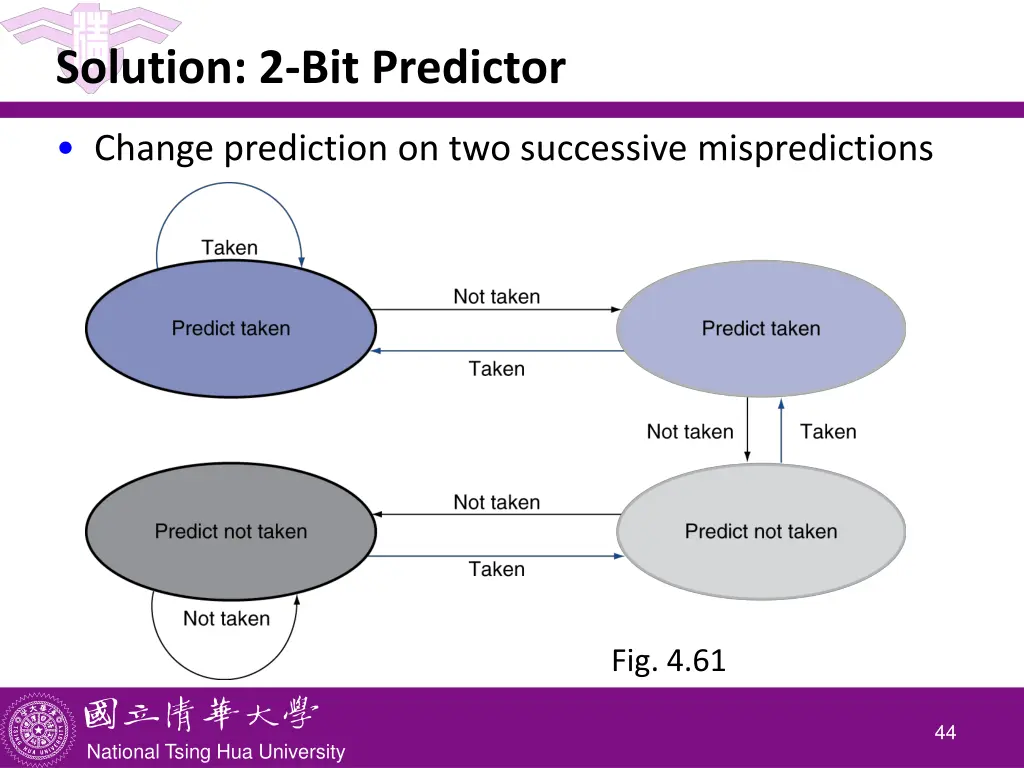 Solution: 2-Bit Predictor

• Change prediction on two successive mispredictions

Taken

Predict taken

Not taken

Taken

Predict taken

Not taken

Taken

Predict not taken

Not taken

Taken

Predict not taken

Not taken

Fig. 4.61

國立清華大學

National Tsing Hua University

44